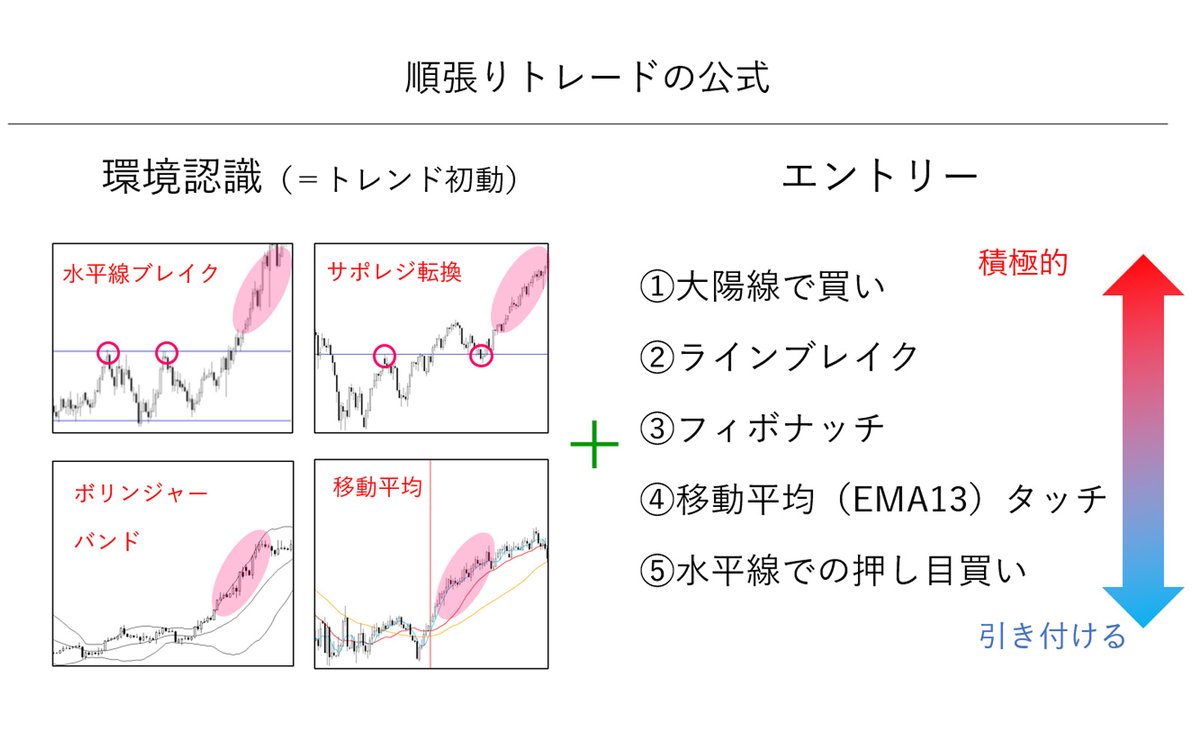 順張りトレードの公式

環境認識（＝トレンド初動）

水平線ブレイク

サポレジ転換

ボリンジャーバンド

移動平均

＋

エントリー

積極的

①大陽線で買い

②ラインブレイク

③フィボナッチ

④移動平均（EMA13）タッチ

⑤水平線での押し目買い

引き付ける